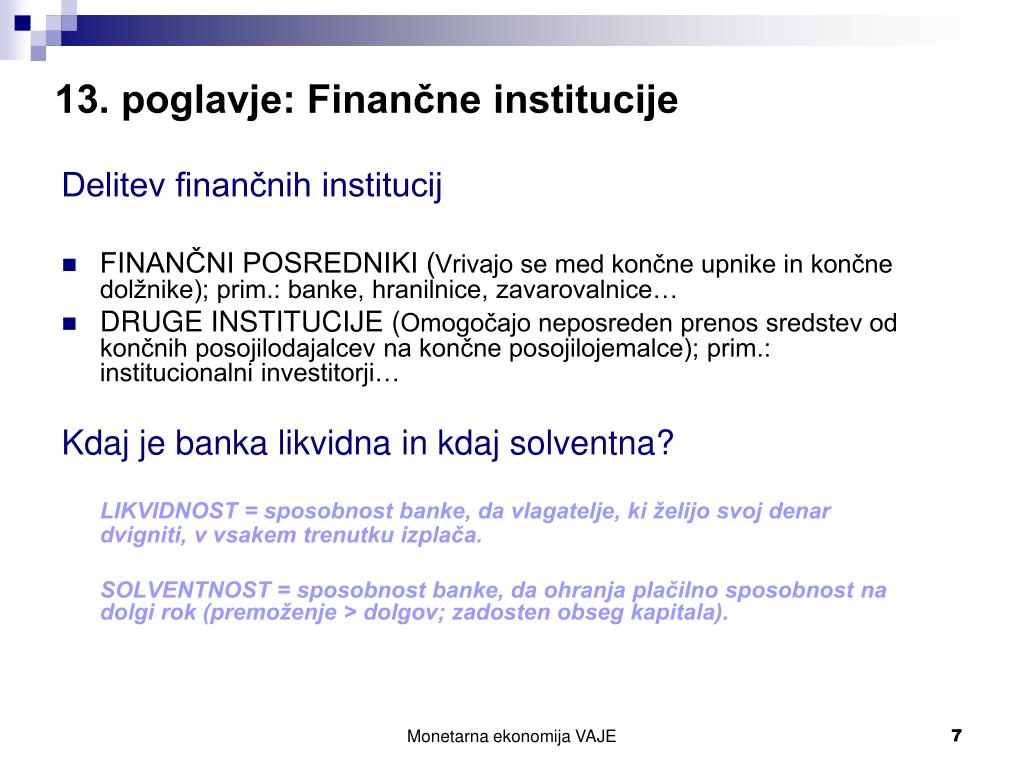 13. poglavje: Finančne institucije

Delitev finančnih institucij

FINANČNI POSREDNIKI (Vrivajo se med končne upnike in končne dolžnike); prim.: banke, hranilnice, zavarovalnice…
DRUGE INSTITUCIJE (Omogočajo neposreden prenos sredstev od končnih posojilodajalcev na končne posojilojemalce); prim.: institucionalni investitorji…

Kdaj je banka likvidna in kdaj solventna?

LIKVIDNOST = sposobnost banke, da vlagatelje, ki želijo svoj denar dvigniti, v vsakem trenutku izplača.

SOLVENTNOST = sposobnost banke, da ohranja plačilno sposobnost na dolgi rok (premoženje > dolgov; zadosten obseg kapitala).

Monetarna ekonomija VAJE

7